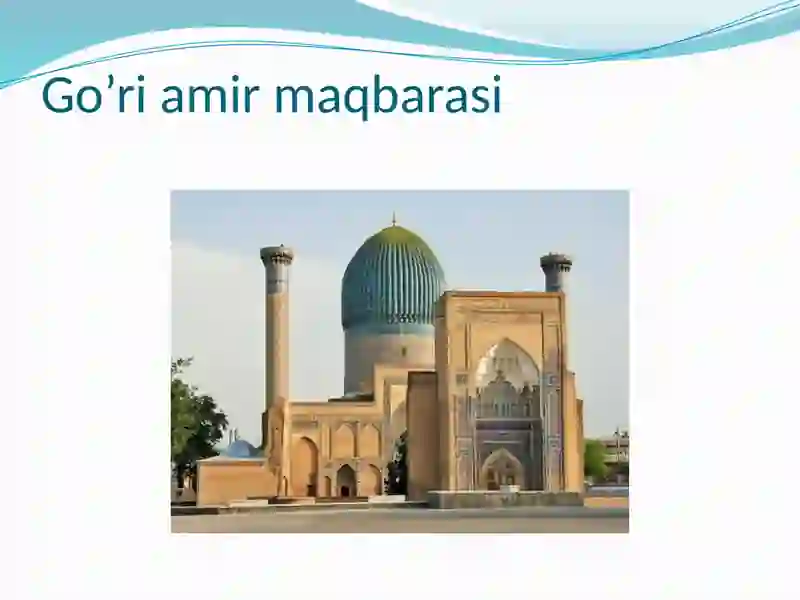 Go’ri amir maqbarasi